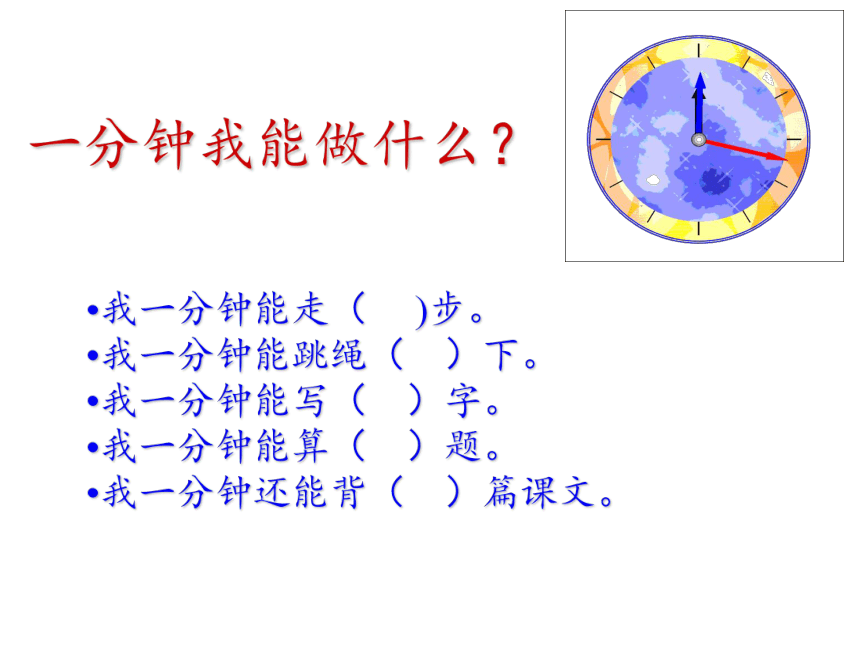 一分钟我能做什么？

•我一分钟能走（　)步。
•我一分钟能跳绳（　）下。
•我一分钟能写（　）字。
•我一分钟能算（　）题。
•我一分钟还能背（　）篇课文。